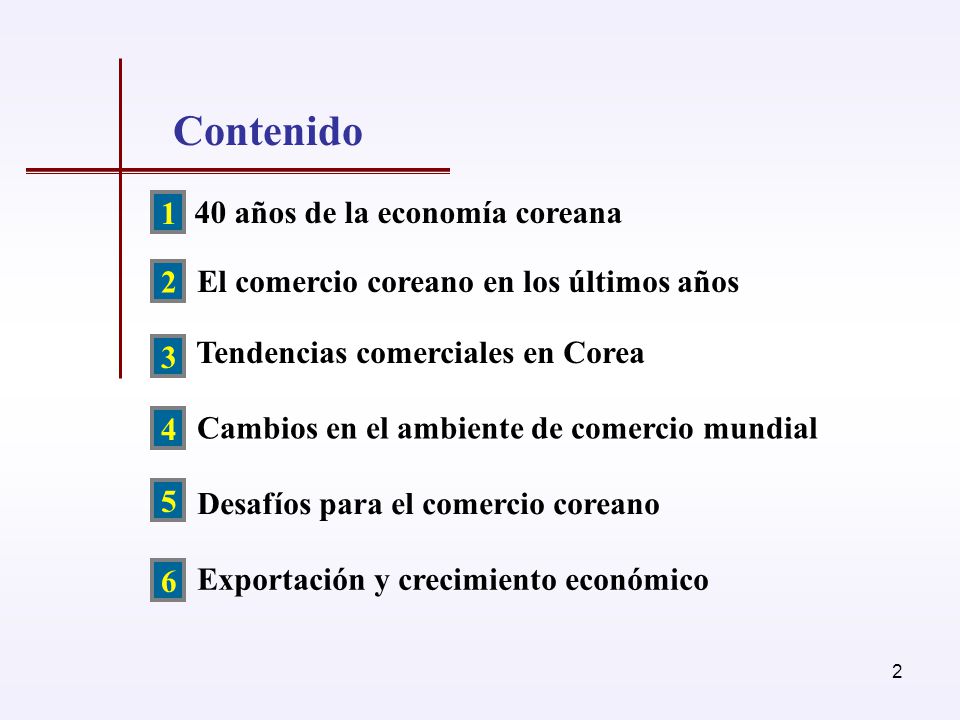 Contenido

1 40 años de la economía coreana

2 El comercio coreano en los últimos años

3 Tendencias comerciales en Corea

4 Cambios en el ambiente de comercio mundial

5 Desafíos para el comercio coreano

6 Exportación y crecimiento económico

2